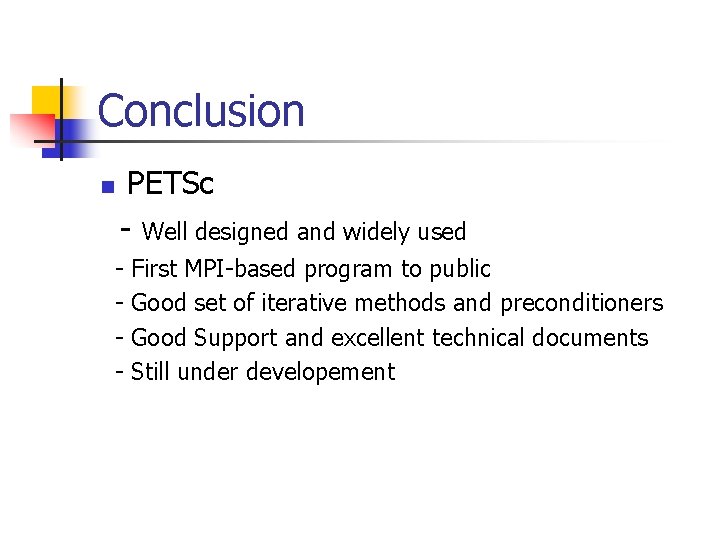 Conclusion

PETSc

- Well designed and widely used
- First MPI-based program to public
- Good set of iterative methods and preconditioners
- Good Support and excellent technical documents
- Still under developement